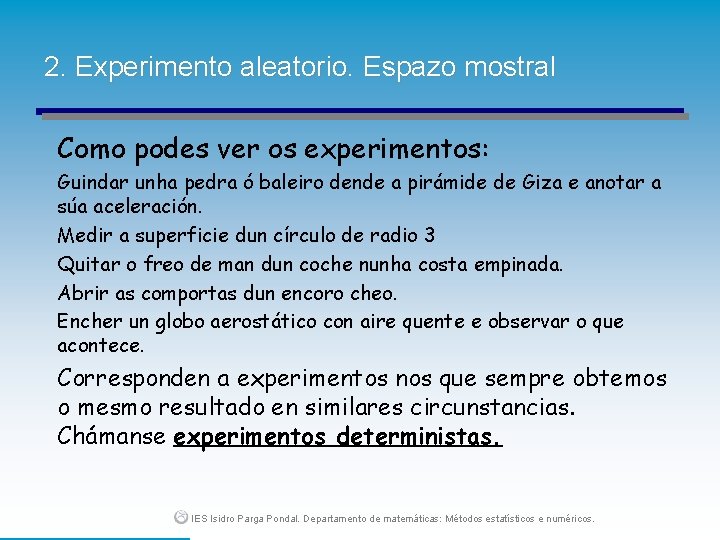 2. Experimento aleatorio. Espazo mostral

Como podes ver os experimentos:

Guindar unha pedra ó baleiro dende a pirámide de Giza e anotar a súa aceleración.

Medir a superficie dun círculo de radio 3

Quitar o freo de man dun coche nunha costa empinada.

Abrir as comportas dun encoro cheo.

Encher un globo aerostático con aire quente e observar o que acontece.

Corresponden a experimentos nos que sempre obtemos o mesmo resultado en similares circunstancias. Chámanse experimentos deterministas.

IES Isidro Parga Pondal. Departamento de matemáticas: Métodos estatísticos e numéricos.